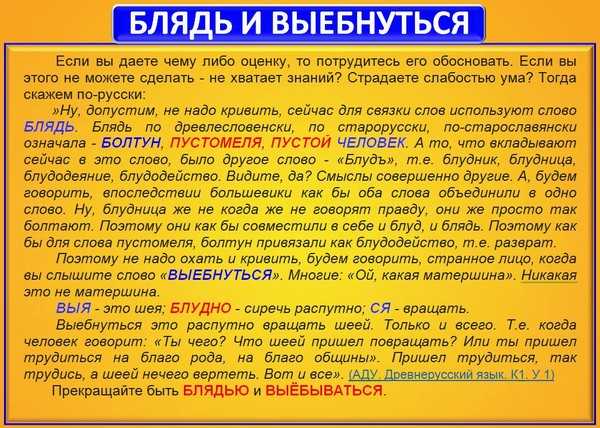 БЛЯДЬ И ВЫЕБНУТЬСЯ

Если вы даете чему либо оценку, то потрудитесь его обосновать. Если вы этого не можете сделать - не хватает знаний? Страдаете слабостью ума? Тогда скажем по-русски:

»Ну, допустим, не надо кривить, сейчас для связки слов используют слово БЛЯДЬ. Блядь по древлесловенски, по старорусски, по-старославянски означала - БОЛТУН, ПУСТОМЕЛЯ, ПУСТОЙ ЧЕЛОВЕК. А то, что вкладывают сейчас в это слово, было другое слово - «Блудъ», т.е. блудник, блудница, блудодеяние, блудодейство. Видите, да? Смыслы совершенно другие. А, будем говорить, впоследствии большевики как бы оба слова объединили в одно слово. Ну, блудница же не когда же не говорят правду, они же просто так болтают. Поэтому они как бы совместили в себе и блуд, и блядь. Поэтому как бы для слова пустомеля, болтун привязали как блудодейство, т.е. разврат.

Поэтому не надо охать и кривить, будем говорить, странное лицо, когда вы слышите слово «ВЫЕБНУТЬСЯ». Многие: «Ой, какая матершина». Никакая это не матершина.

ВЫЯ - это шея; БЛУДНО - сиречь распутно; СЯ - вращать.

Выебнуться это распутно вращать шеей. Только и всего. Т.е. когда человек говорит: «Ты чего? Что шеей пришел повращать? Или ты пришел трудиться на благо рода, на благо общины». Пришел трудиться, так трудись, а шеей нечего вертеть. Вот и все». (АДУ. Древнерусский язык. К1. У 1)

Прекращайте быть БЛЯДЬЮ и ВЫЁБЫВАТЬСЯ.